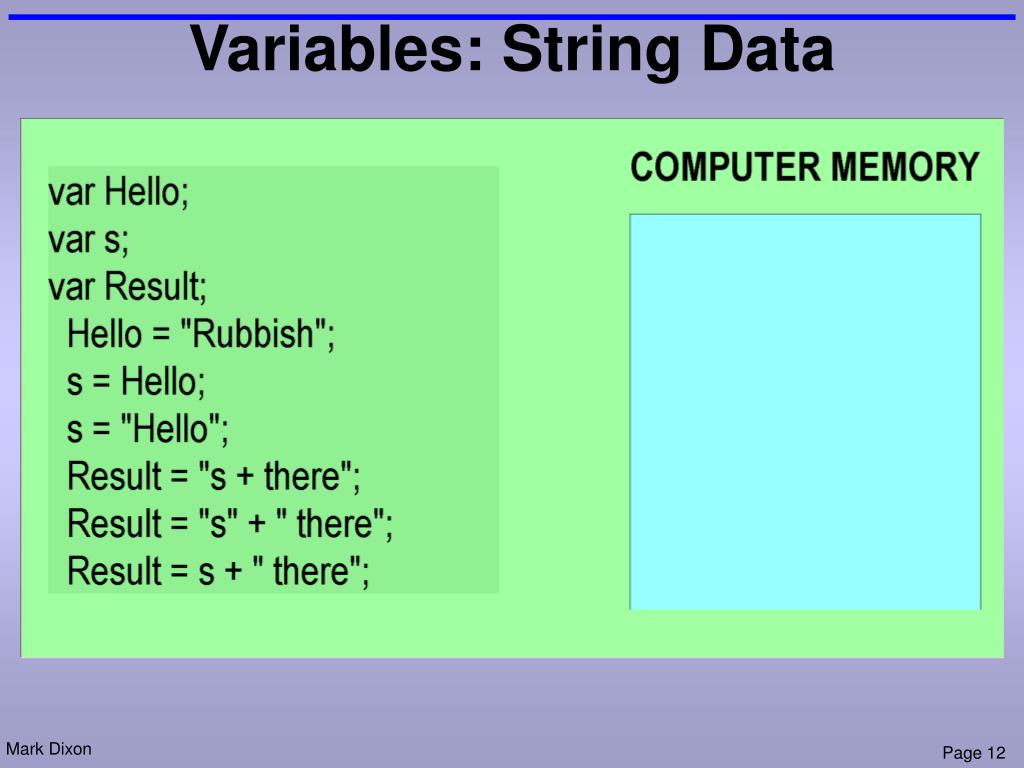 Variables: String Data

var Hello;
var s;
var Result;
Hello = "Rubbish";
s = Hello;
s = "Hello";
Result = "s + there";
Result = "s" + " there";
Result = s + " there";

COMPUTER MEMORY

Mark Dixon

Page 12